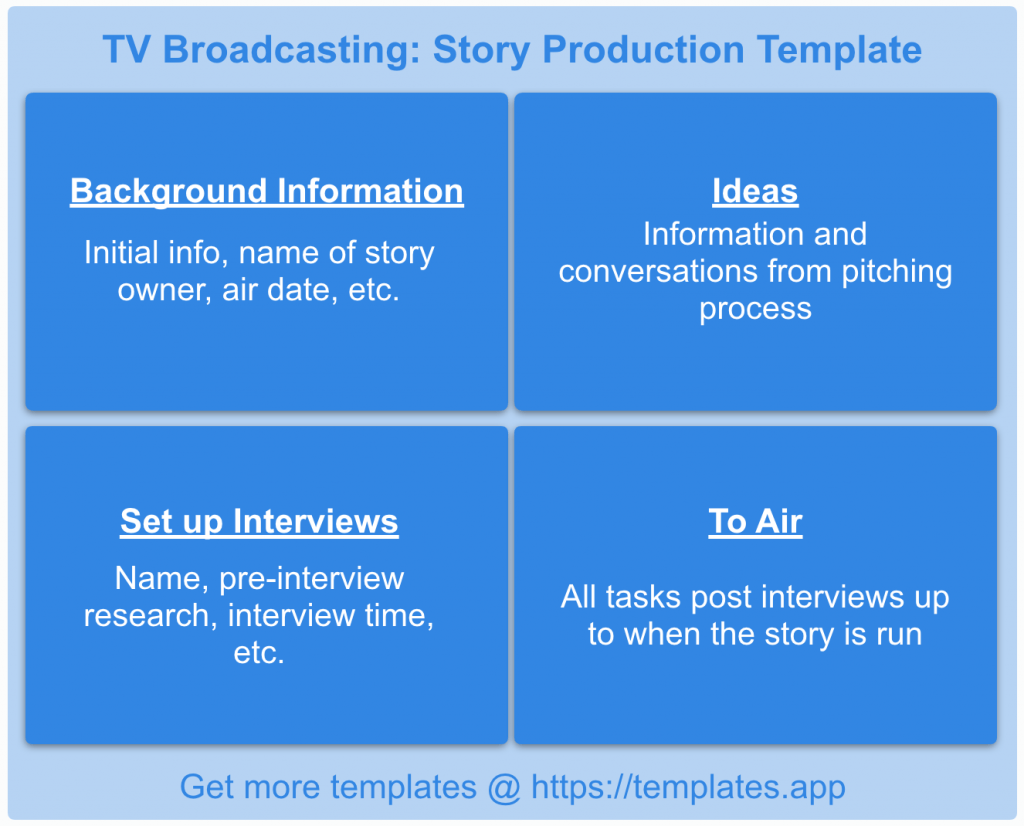 TV Broadcasting: Story Production Template

Background Information

Initial info, name of story owner, air date, etc.

Ideas

Information and conversations from pitching process

Set up Interviews

Name, pre-interview research, interview time, etc.

To Air

All tasks post interviews up to when the story is run

Get more templates @ https://templates.app